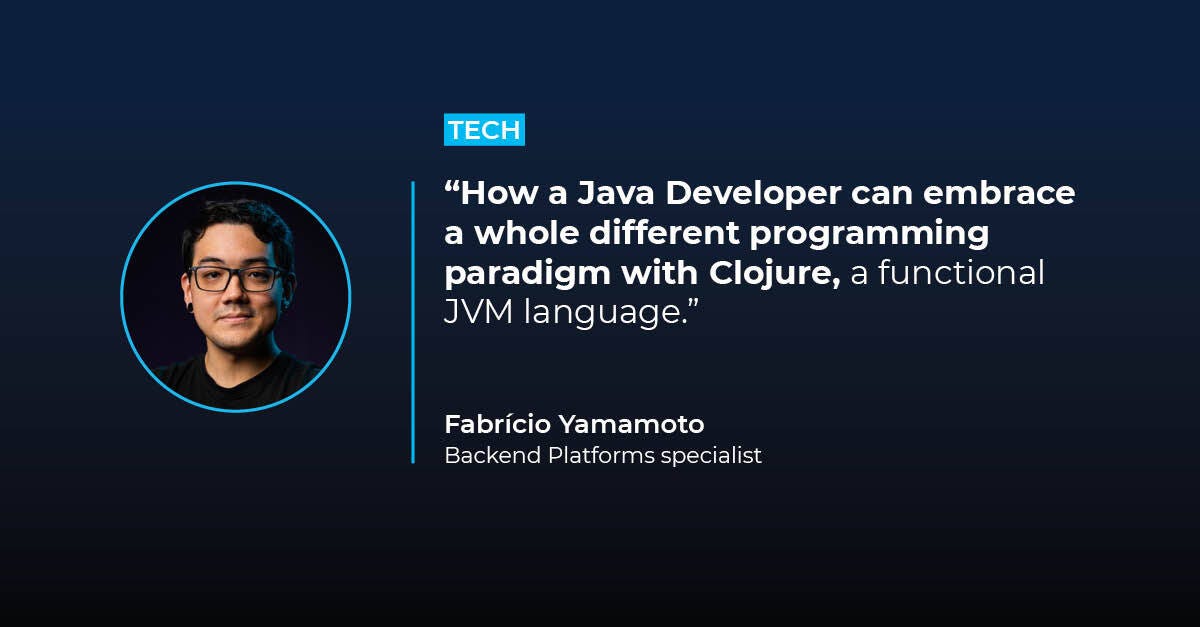 TECH

“How a Java Developer can embrace a whole different programming paradigm with Clojure, a functional JVM language.”

Fabrício Yamamoto
Backend Platforms specialist